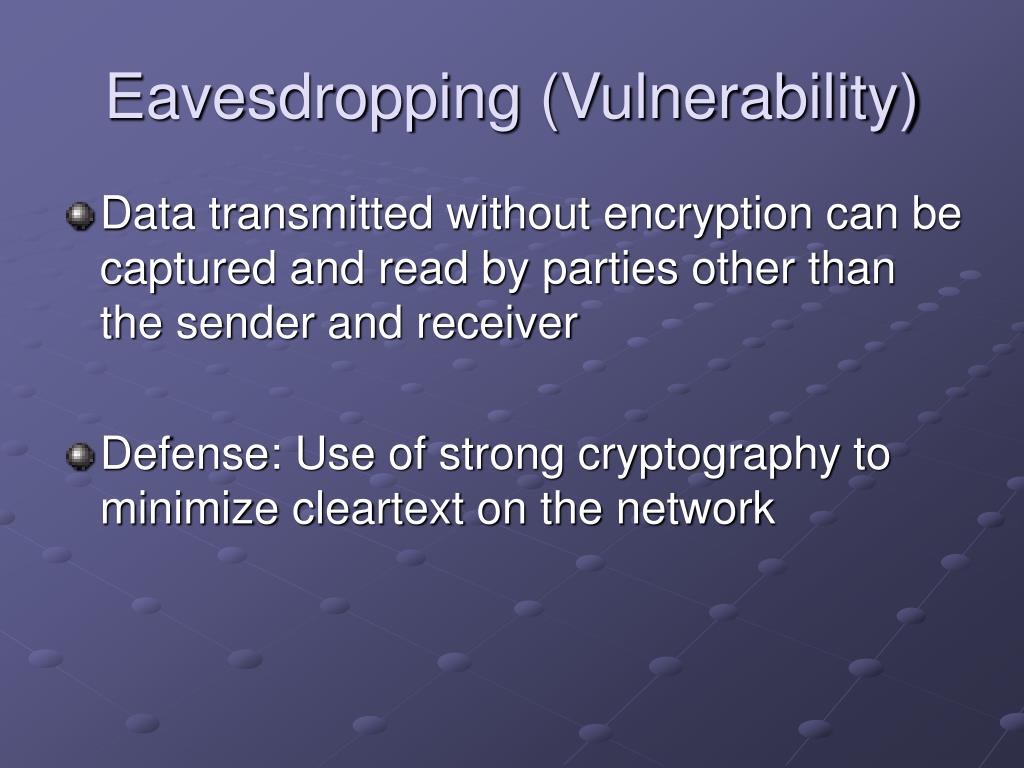 Eavesdropping (Vulnerability)

Data transmitted without encryption can be captured and read by parties other than the sender and receiver

Defense: Use of strong cryptography to minimize cleartext on the network